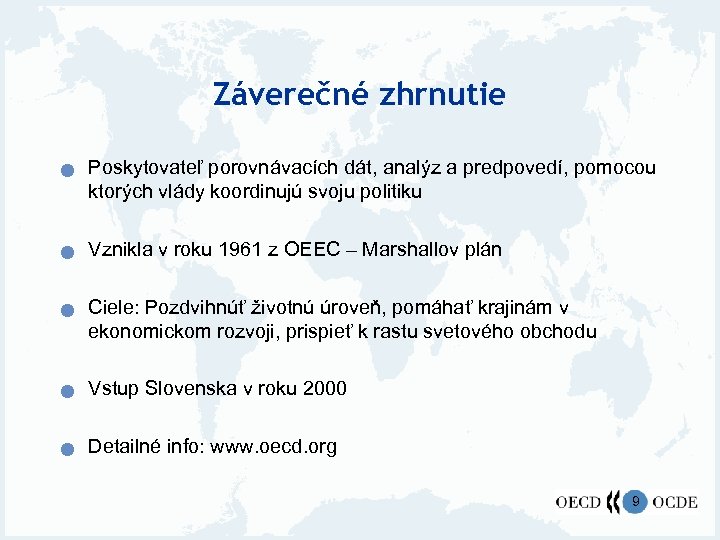 Záverečné zhrnutie

Poskytovateľ porovnávacích dát, analýz a predpovedí, pomocou ktorých vlády koordinujú svoju politiku

Vznikla v roku 1961 z OEEC – Marshallov plán

Ciele: Pozdvihnúť životnú úroveň, pomáhať krajinám v ekonomickom rozvoji, prispieť k rastu svetového obchodu

Vstup Slovenska v roku 2000

Detailné info: www.oecd.org

OECD 9 OCDE